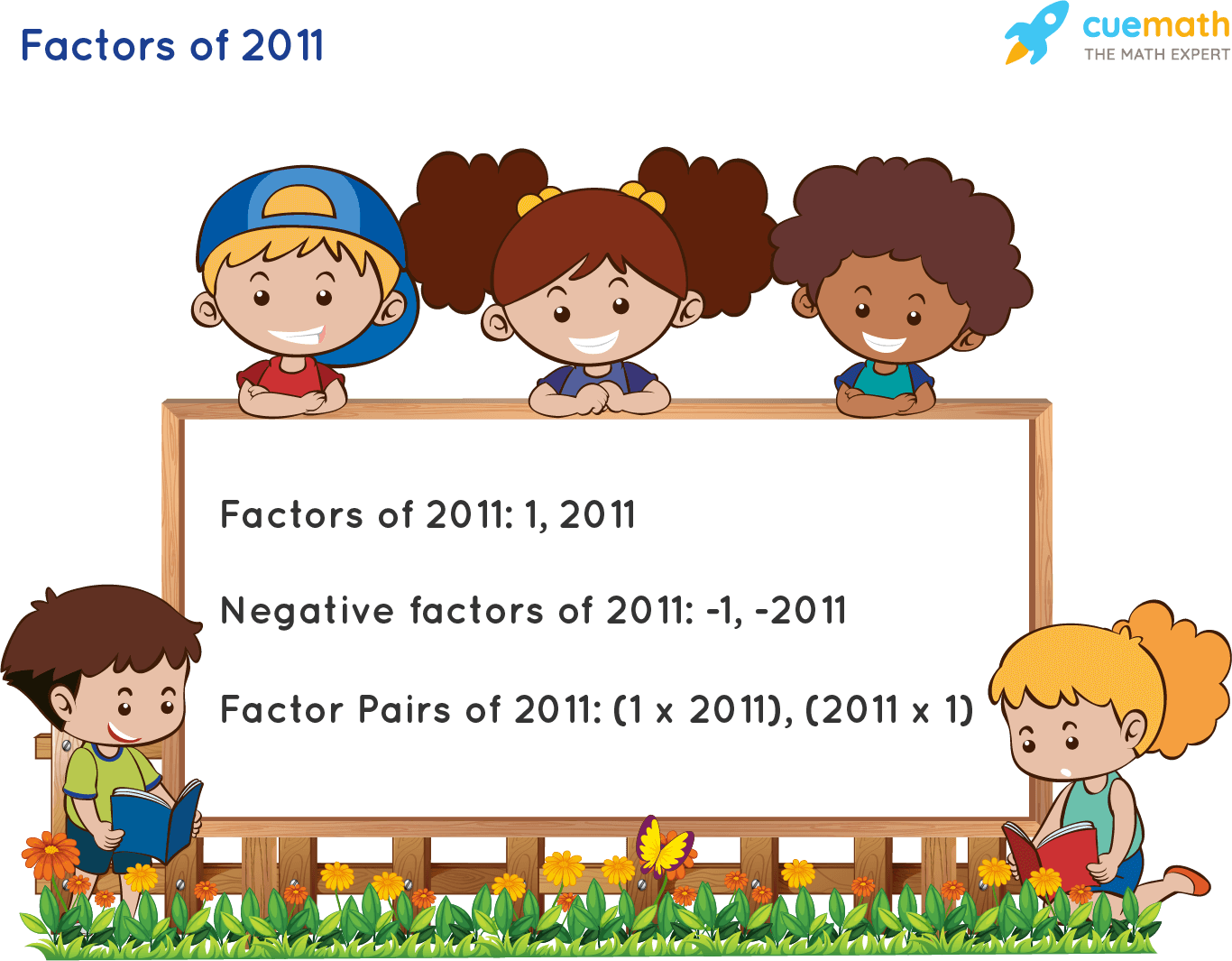 Factors of 2011

cuemath
THE MATH EXPERT

Factors of 2011: 1, 2011

Negative factors of 2011: -1, -2011

Factor Pairs of 2011: (1 x 2011), (2011 x 1)